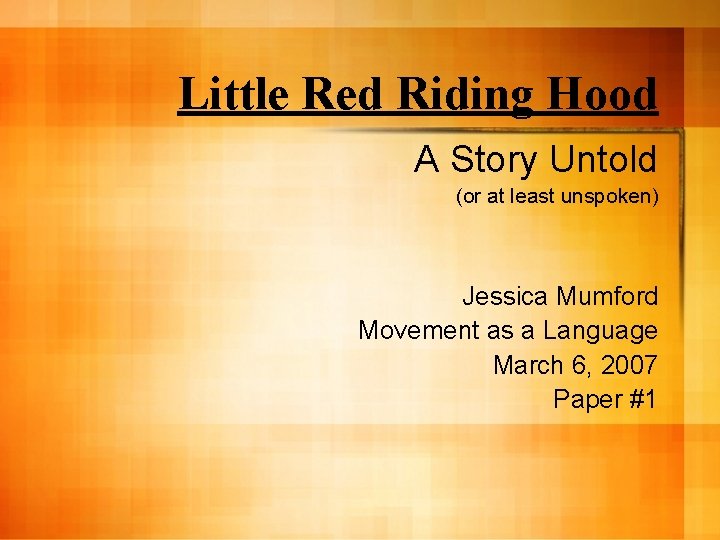 Little Red Riding Hood

A Story Untold
(or at least unspoken)

Jessica Mumford
Movement as a Language
March 6, 2007
Paper #1